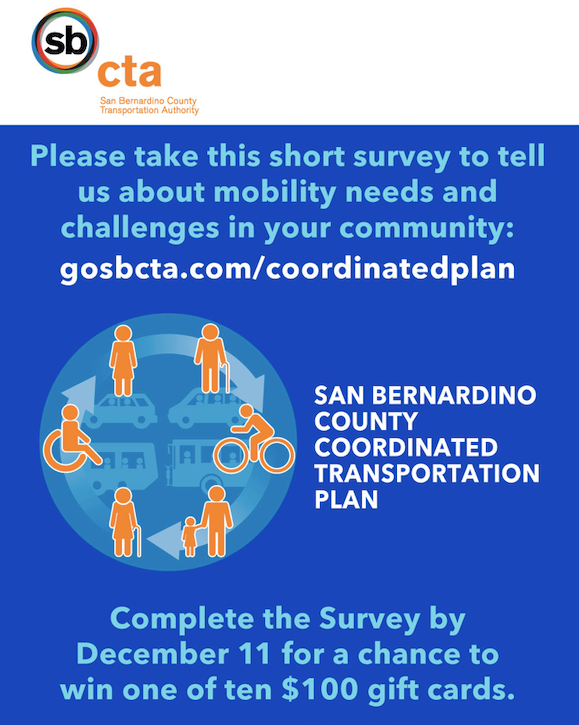 sb cta
San Bernardino County Transportation Authority

Please take this short survey to tell us about mobility needs and challenges in your community:
gosbcta.com/coordinatedplan

SAN BERNARDINO COUNTY COORDINATED TRANSPORTATION PLAN

Complete the Survey by December 11 for a chance to win one of ten \$100 gift cards.